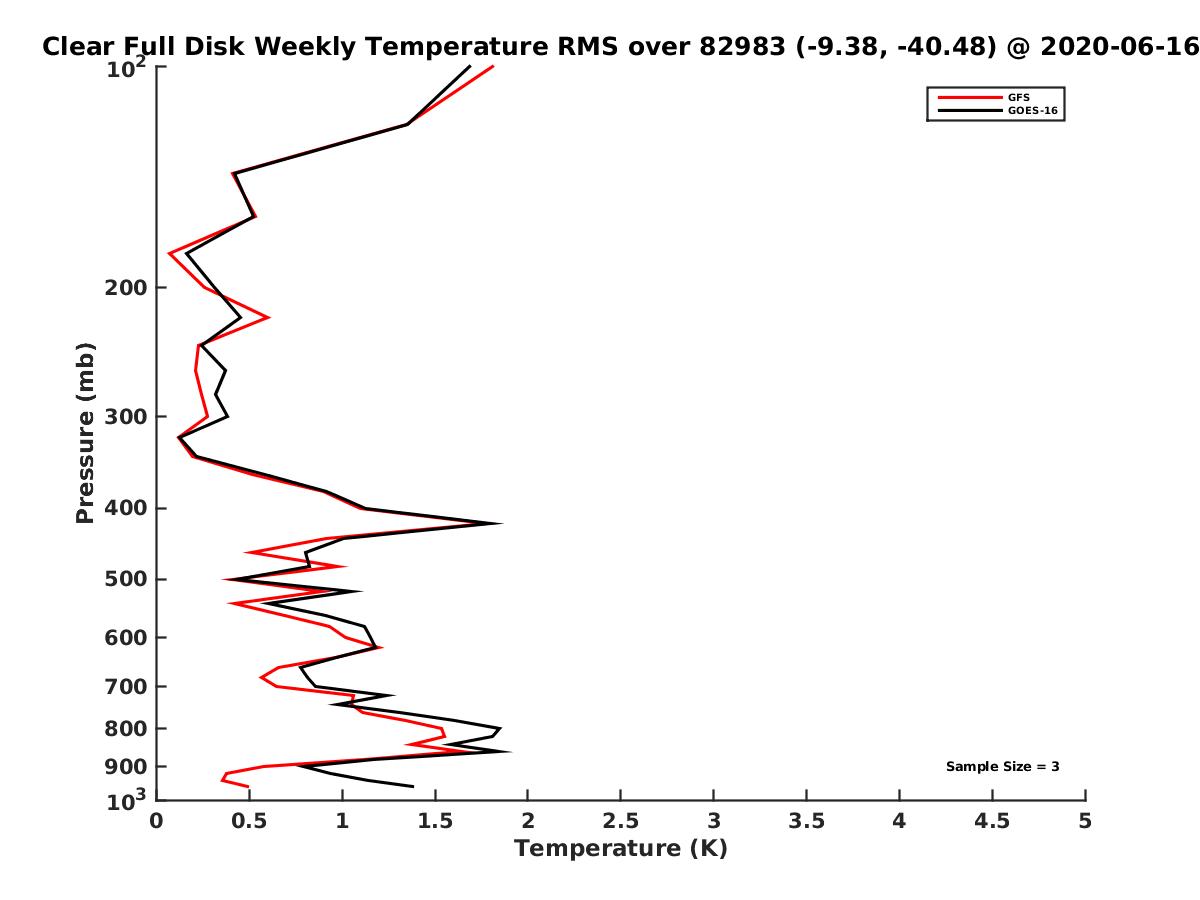 Clear Full Disk Weekly Temperature RMS over 82983 (-9.38, -40.48) @ 2020-06-16

GFS
GOES-16

Pressure (mb)

$10^2$
200
300
400
500
600
700
800
900
$10^3$

Sample Size = 3

0 0.5 1 1.5 2 2.5 3 3.5 4 4.5 5

Temperature (K)